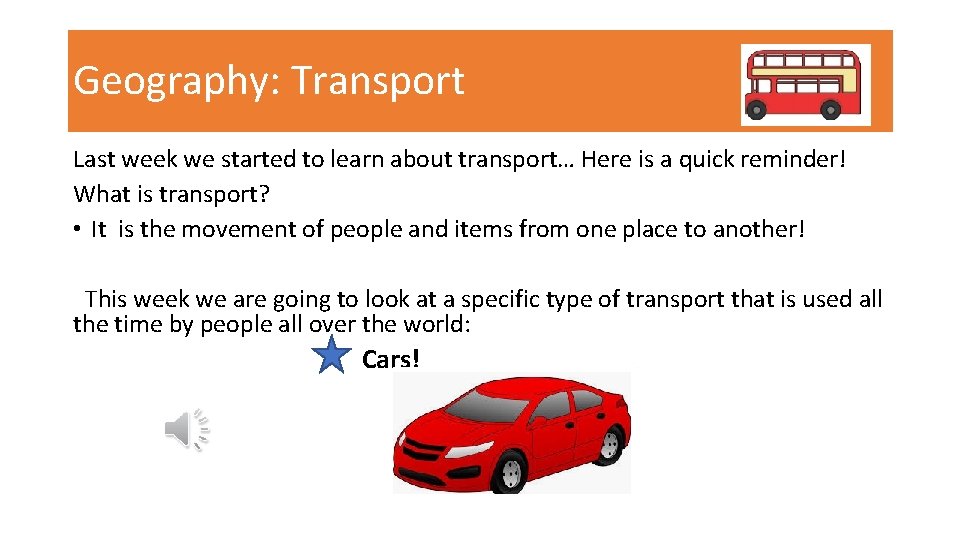 Geography: Transport

Last week we started to learn about transport… Here is a quick reminder!
What is transport?
• It is the movement of people and items from one place to another!

This week we are going to look at a specific type of transport that is used all the time by people all over the world:

Cars!